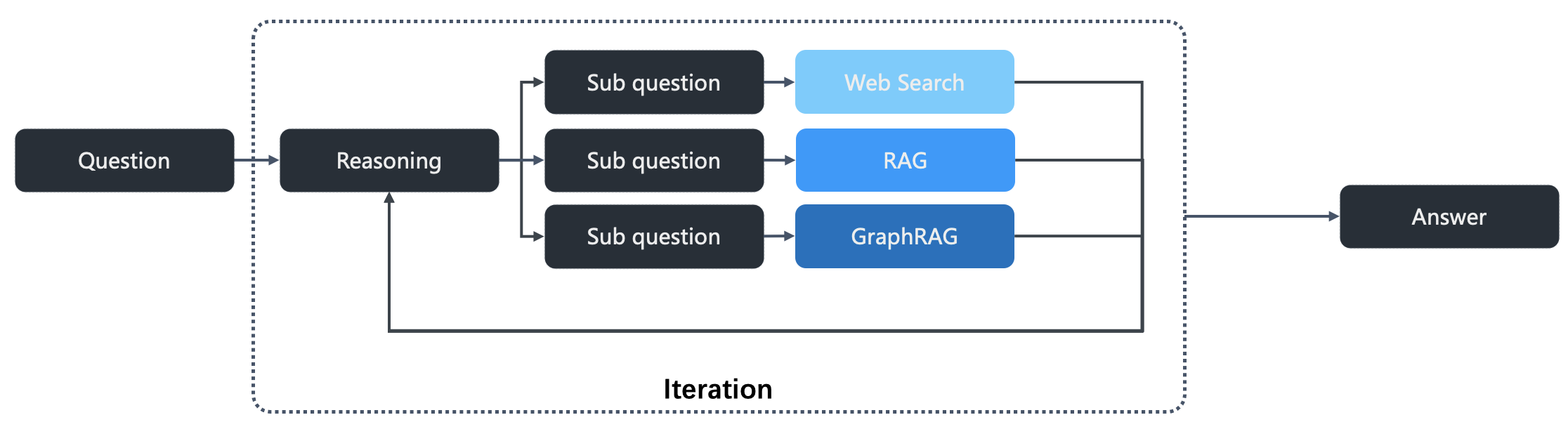 Question

Reasoning

Sub question

Web Search

Sub question

RAG

Sub question

GraphRAG

Iteration

Answer